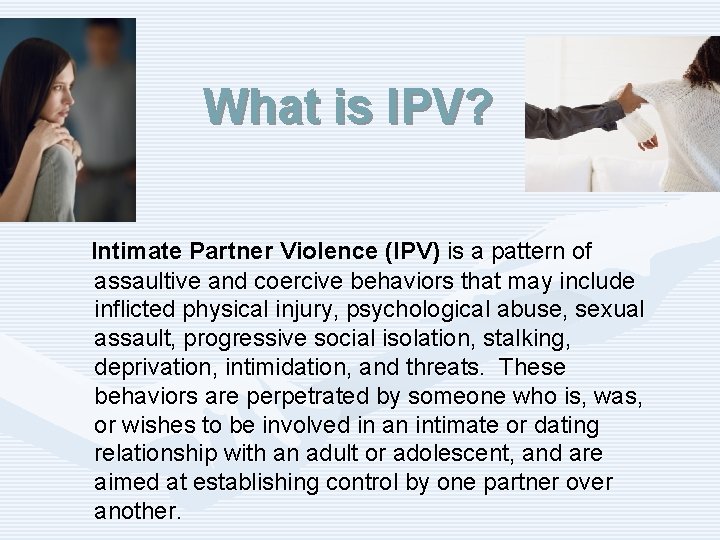 What is IPV?

Intimate Partner Violence (IPV) is a pattern of assaultive and coercive behaviors that may include inflicted physical injury, psychological abuse, sexual assault, progressive social isolation, stalking, deprivation, intimidation, and threats. These behaviors are perpetrated by someone who is, was, or wishes to be involved in an intimate or dating relationship with an adult or adolescent, and are aimed at establishing control by one partner over another.